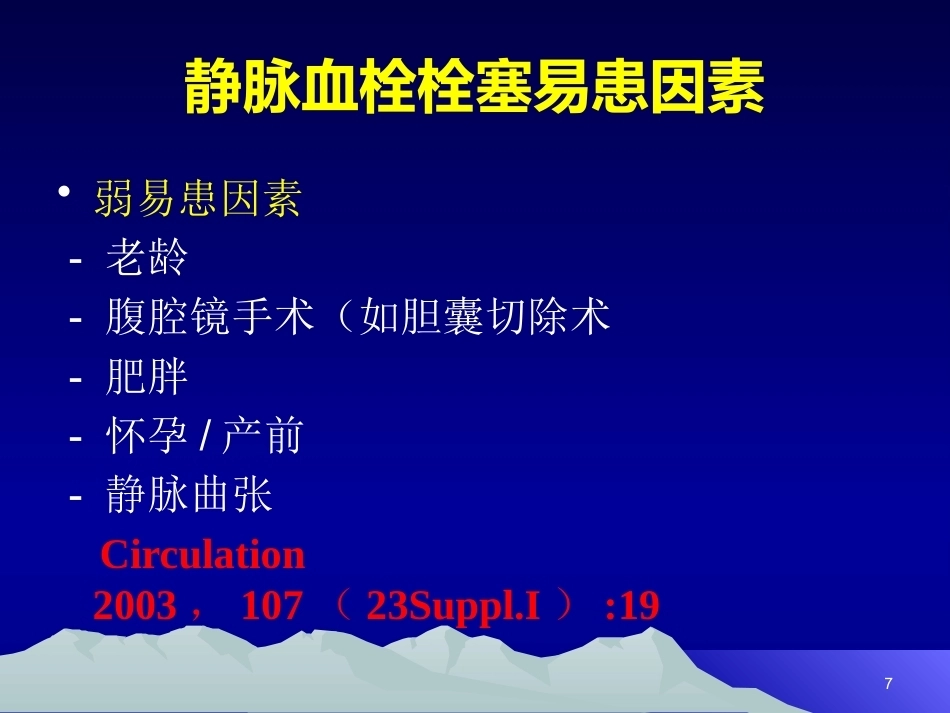 静脉血栓栓塞易患因素

• 弱易患因素

- 老龄
- 腹腔镜手术（如胆囊切除术
- 肥胖
- 怀孕 / 产前
- 静脉曲张

Circulation 2003， 107 （ 23Suppl.I ） :19

7